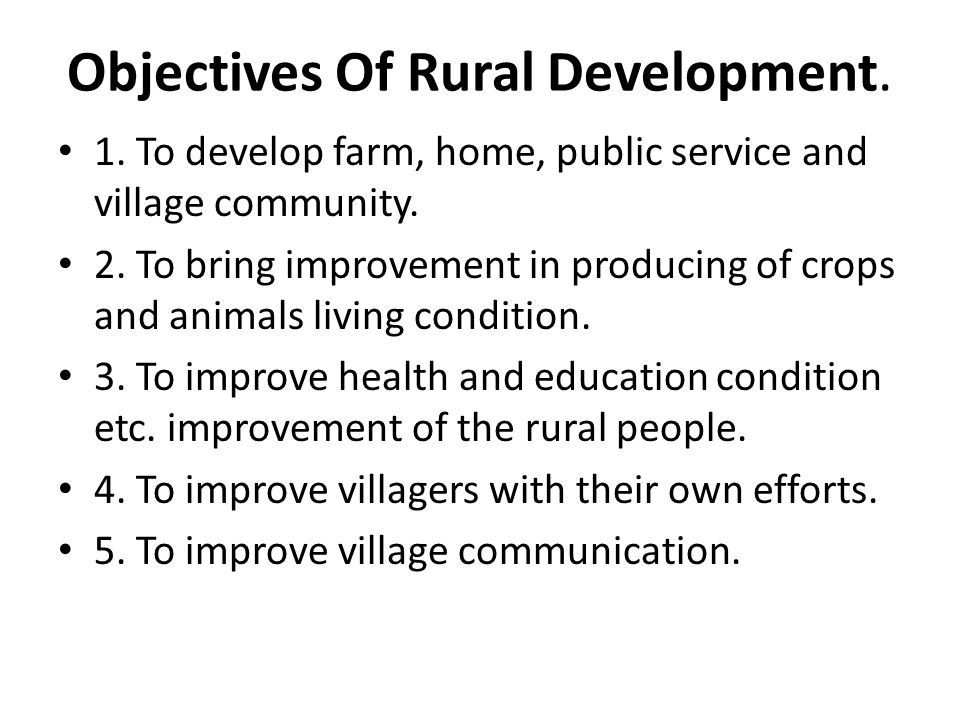 Objectives Of Rural Development.

• 1. To develop farm, home, public service and village community.

• 2. To bring improvement in producing of crops and animals living condition.

• 3. To improve health and education condition etc. improvement of the rural people.

• 4. To improve villagers with their own efforts.

• 5. To improve village communication.